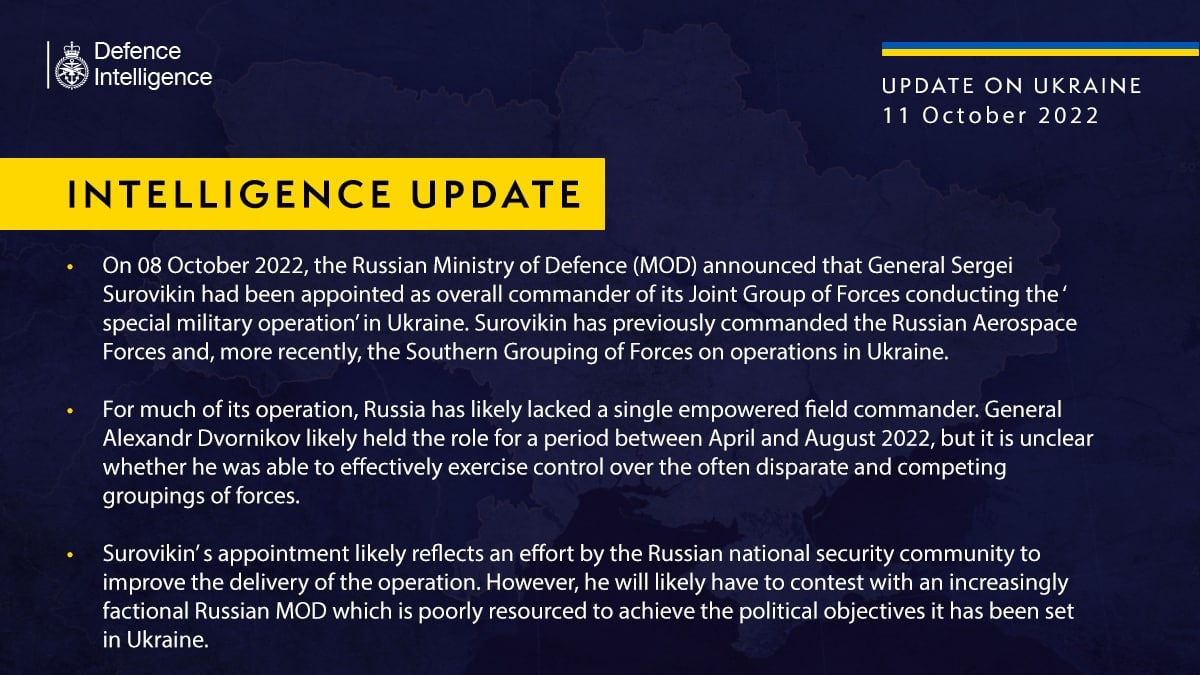 Defence Intelligence

UPDATE ON UKRAINE
11 October 2022

INTELLIGENCE UPDATE

• On 08 October 2022, the Russian Ministry of Defence (MOD) announced that General Sergei Surovikin had been appointed as overall commander of its Joint Group of Forces conducting the ' special military operation' in Ukraine. Surovikin has previously commanded the Russian Aerospace Forces and, more recently, the Southern Grouping of Forces on operations in Ukraine.

• For much of its operation, Russia has likely lacked a single empowered field commander. General Alexandr Dvornikov likely held the role for a period between April and August 2022, but it is unclear whether he was able to effectively exercise control over the often disparate and competing groupings of forces.

• Surovikin's appointment likely reflects an effort by the Russian national security community to improve the delivery of the operation. However, he will likely have to contest with an increasingly factional Russian MOD which is poorly resourced to achieve the political objectives it has been set in Ukraine.